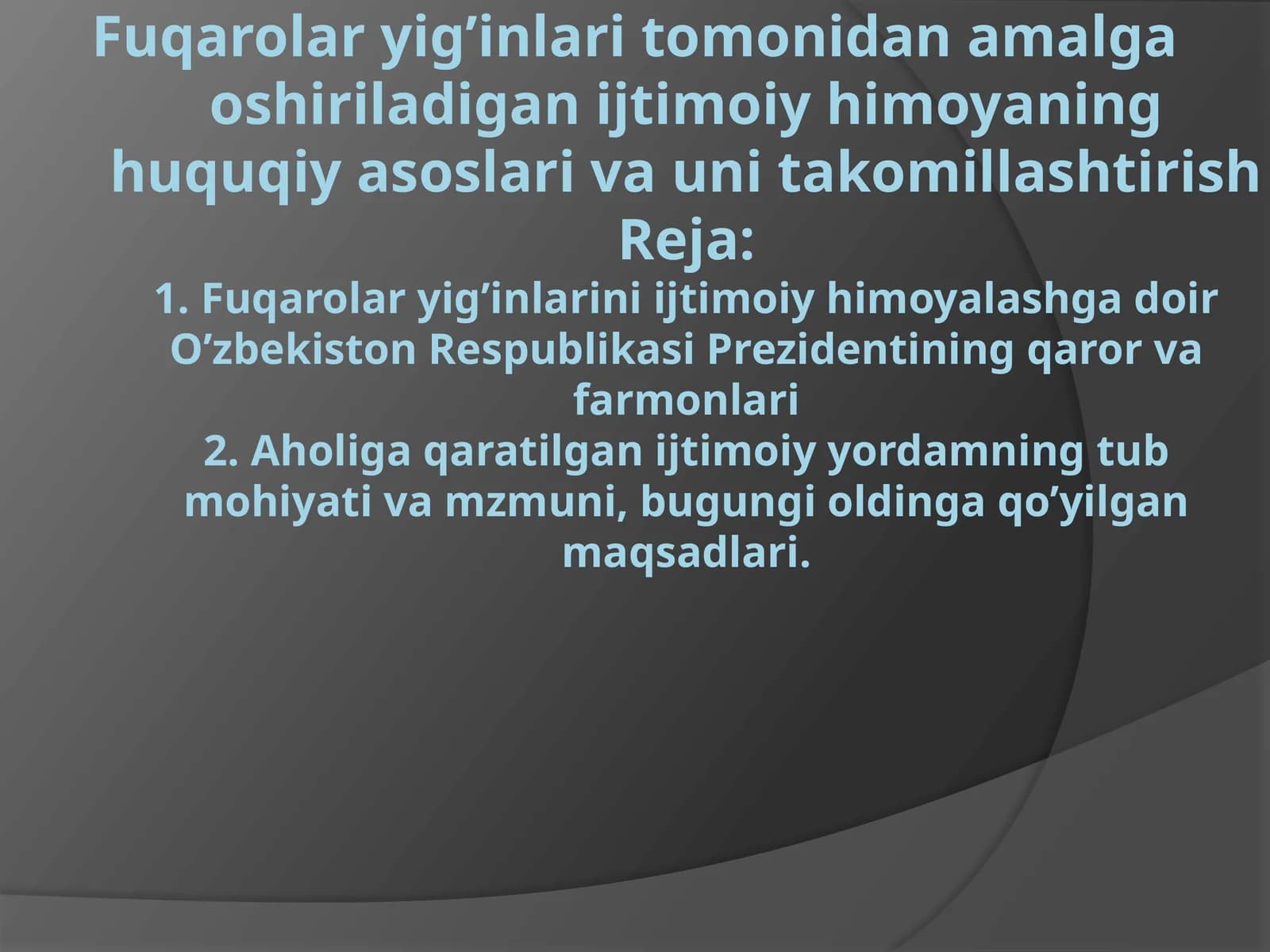 Fuqarolar yig’inlari tomonidan amalga oshiriladigan ijtimoiy himoyaning huquqiy asoslari va uni takomillashtirish
Reja:

1. Fuqarolar yig’inlarini ijtimoiy himoyalashga doir O’zbekiston Respublikasi Prezidentining qaror va farmonlari
2. Aholiga qaratilgan ijtimoiy yordamning tub mohiyati va mzmuni, bugungi oldinga qo’yilgan maqsadlari.